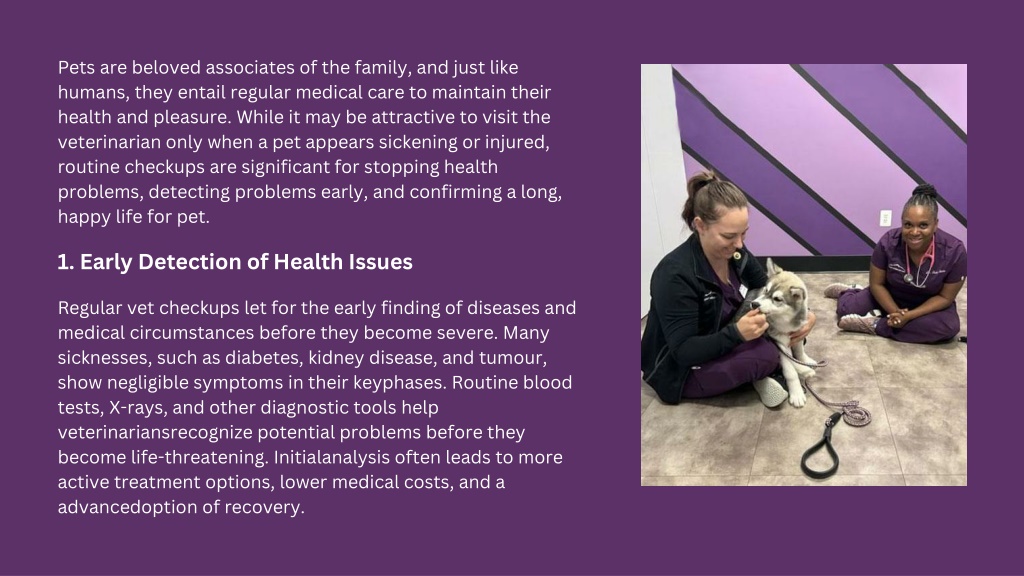 Pets are beloved associates of the family, and just like humans, they entail regular medical care to maintain their health and pleasure. While it may be attractive to visit the veterinarian only when a pet appears sickening or injured, routine checkups are significant for stopping health problems, detecting problems early, and confirming a long, happy life for pet.

1. Early Detection of Health Issues

Regular vet checkups let for the early finding of diseases and medical circumstances before they become severe. Many sicknesses, such as diabetes, kidney disease, and tumour, show negligible symptoms in their keyphases. Routine blood tests, X-rays, and other diagnostic tools help veterinariansrecognize potential problems before they become life-threatening. Initialanalysis often leads to more active treatment options, lower medical costs, and a advancedoption of recovery.